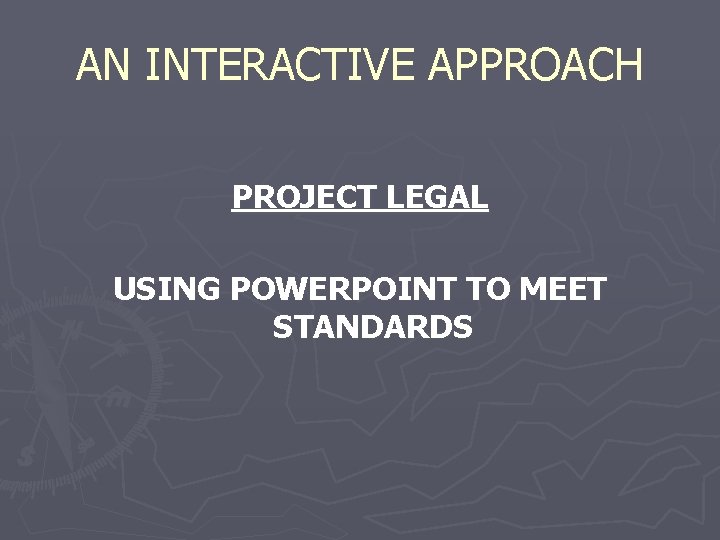 AN INTERACTIVE APPROACH

PROJECT LEGAL

USING POWERPOINT TO MEET STANDARDS